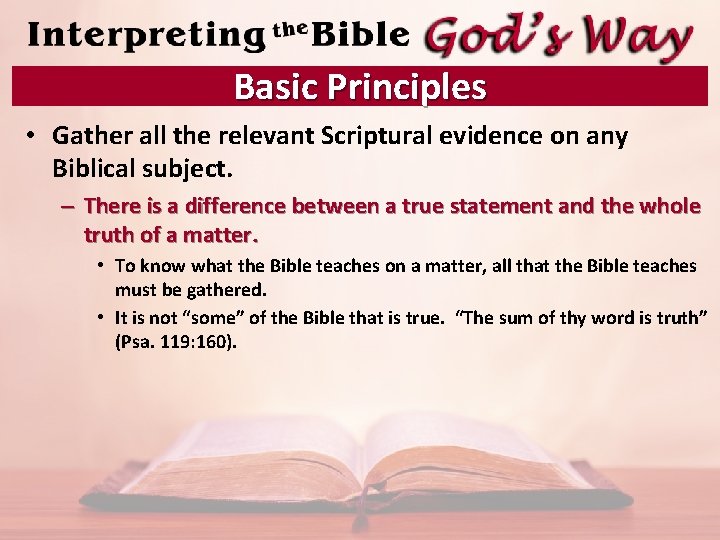 Interpreting the Bible God's Way

Basic Principles

• Gather all the relevant Scriptural evidence on any Biblical subject.

– There is a difference between a true statement and the whole truth of a matter.

• To know what the Bible teaches on a matter, all that the Bible teaches must be gathered.

• It is not "some" of the Bible that is true. "The sum of thy word is truth" (Psa. 119:160).